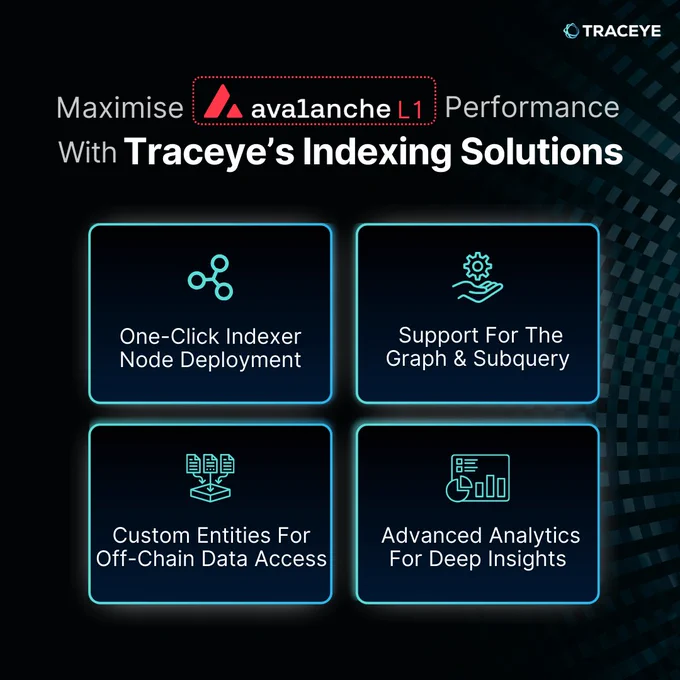 TRACEYE

Maximise avalanche L1 Performance With Traceye's Indexing Solutions

One-Click Indexer Node Deployment

Support For The Graph & Subquery

Custom Entities For Off-Chain Data Access

Advanced Analytics For Deep Insights